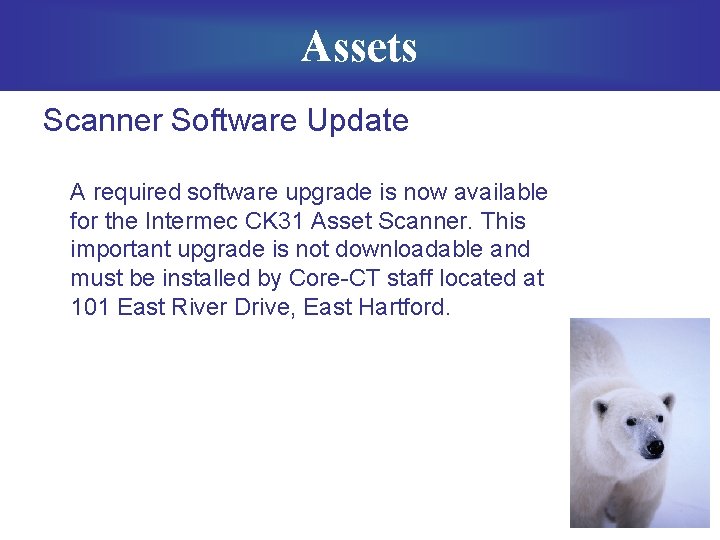 Assets

Scanner Software Update

A required software upgrade is now available for the Intermec CK31 Asset Scanner. This important upgrade is not downloadable and must be installed by Core-CT staff located at 101 East River Drive, East Hartford.